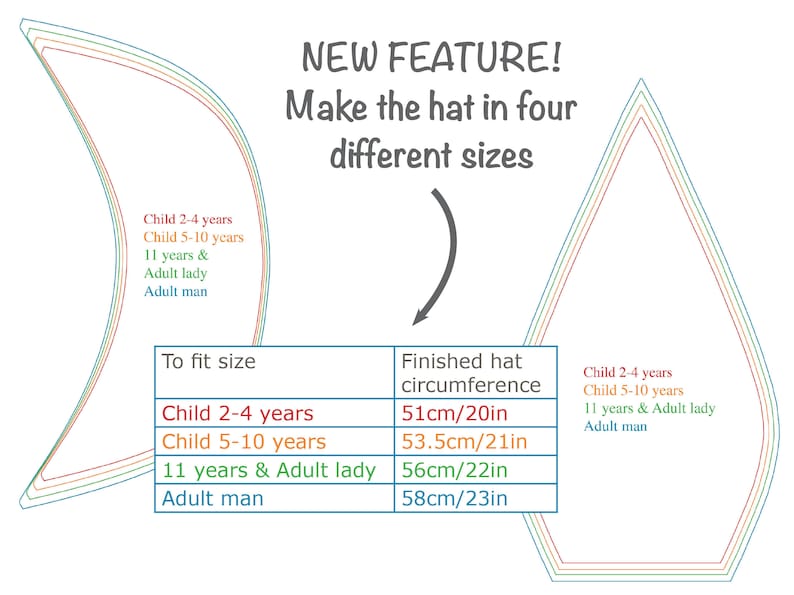 NEW FEATURE!
Make the hat in four different sizes

Child 2-4 years
Child 5-10 years
11 years &
Adult lady
Adult man

| To fit size | Finished hat circumference |
|---|---|
| Child 2-4 years | 51cm/20in |
| Child 5-10 years | 53.5cm/21in |
| 11 years & Adult lady | 56cm/22in |
| Adult man | 58cm/23in |

Child 2-4 years
Child 5-10 years
11 years & Adult lady
Adult man